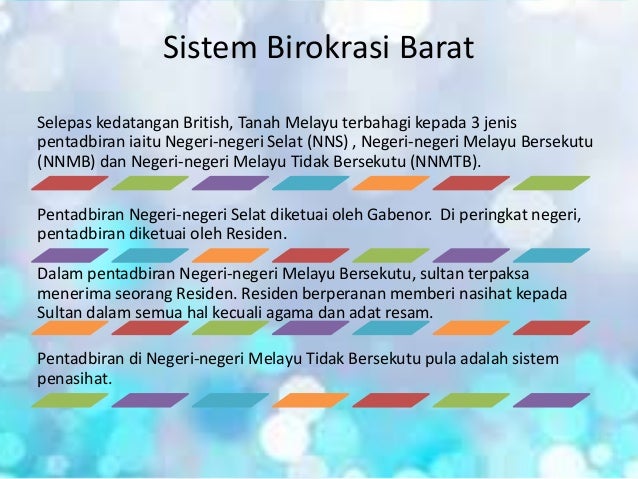 Sistem Birokrasi Barat

Selepas kedatangan British, Tanah Melayu terbahagi kepada 3 jenis pentadbiran iaitu Negeri-negeri Selat (NNS) , Negeri-negeri Melayu Bersekutu (NNMB) dan Negeri-negeri Melayu Tidak Bersekutu (NNMTB).

Pentadbiran Negeri-negeri Selat diketuai oleh Gabenor. Di peringkat negeri, pentadbiran diketuai oleh Residen.

Dalam pentadbiran Negeri-negeri Melayu Bersekutu, sultan terpaksa menerima seorang Residen. Residen berperanan memberi nasihat kepada Sultan dalam semua hal kecuali agama dan adat resam.

Pentadbiran di Negeri-negeri Melayu Tidak Bersekutu pula adalah sistem penasihat.